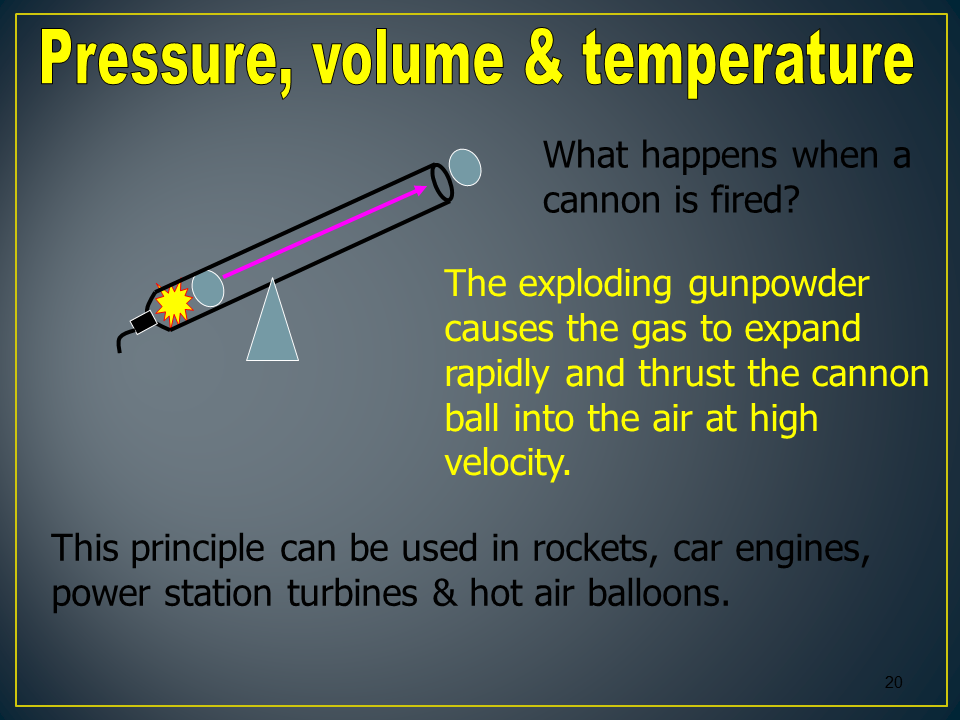 Pressure, volume & temperature

What happens when a cannon is fired?

The exploding gunpowder causes the gas to expand rapidly and thrust the cannon ball into the air at high velocity.

This principle can be used in rockets, car engines, power station turbines & hot air balloons.

20